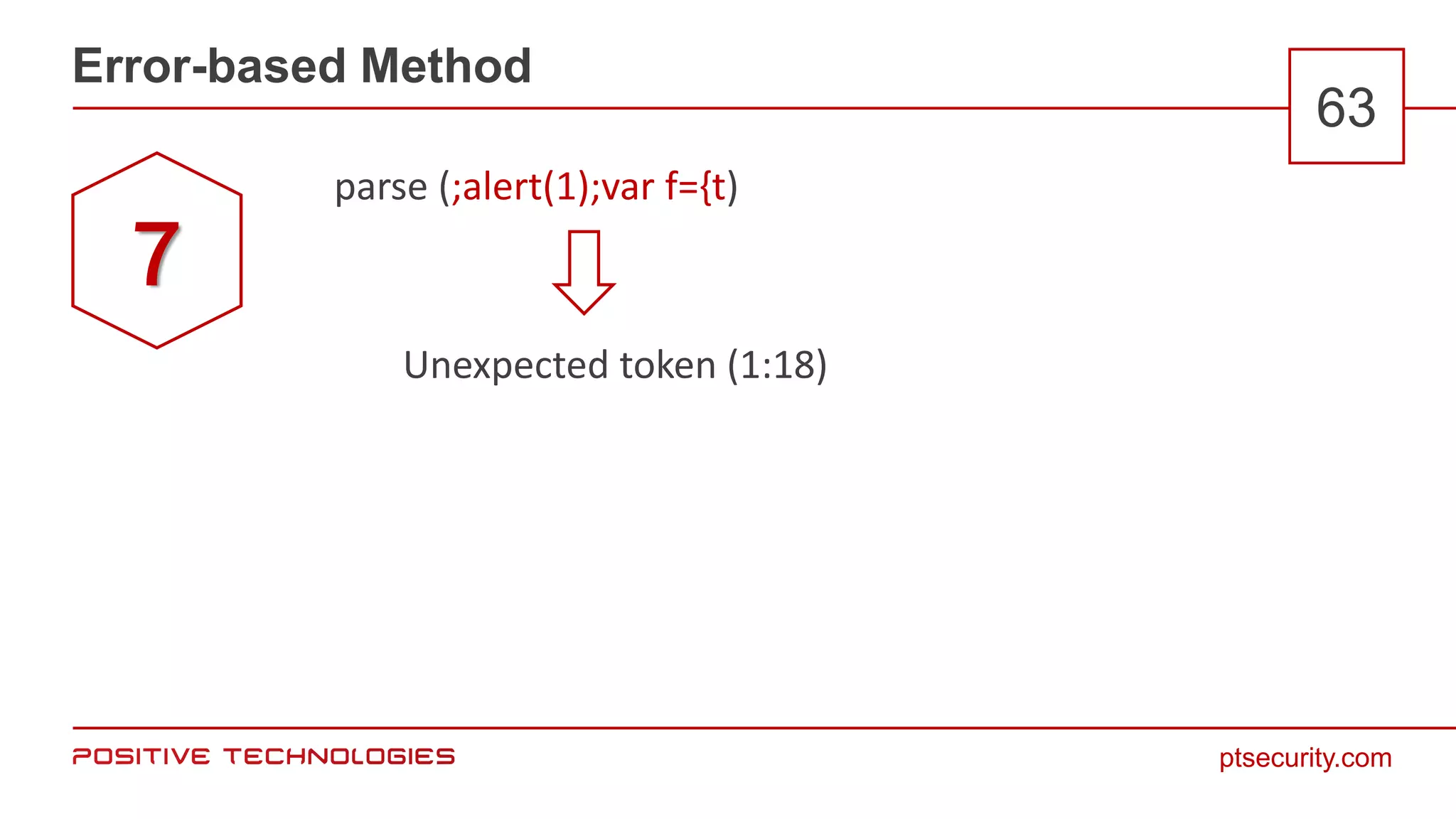 Error-based Method

63

7

parse (;alert(1);var f={t)

Unexpected token (1:18)

POSITIVE TECHNOLOGIES

ptsecurity.com